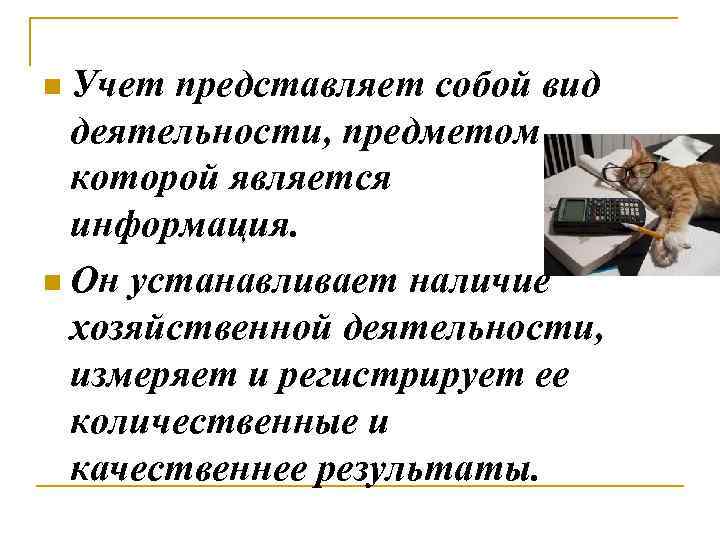 Учет представляет собой вид деятельности, предметом которой является информация.

Он устанавливает наличие хозяйственной деятельности, измеряет и регистрирует ее количественные и качественнее результаты.